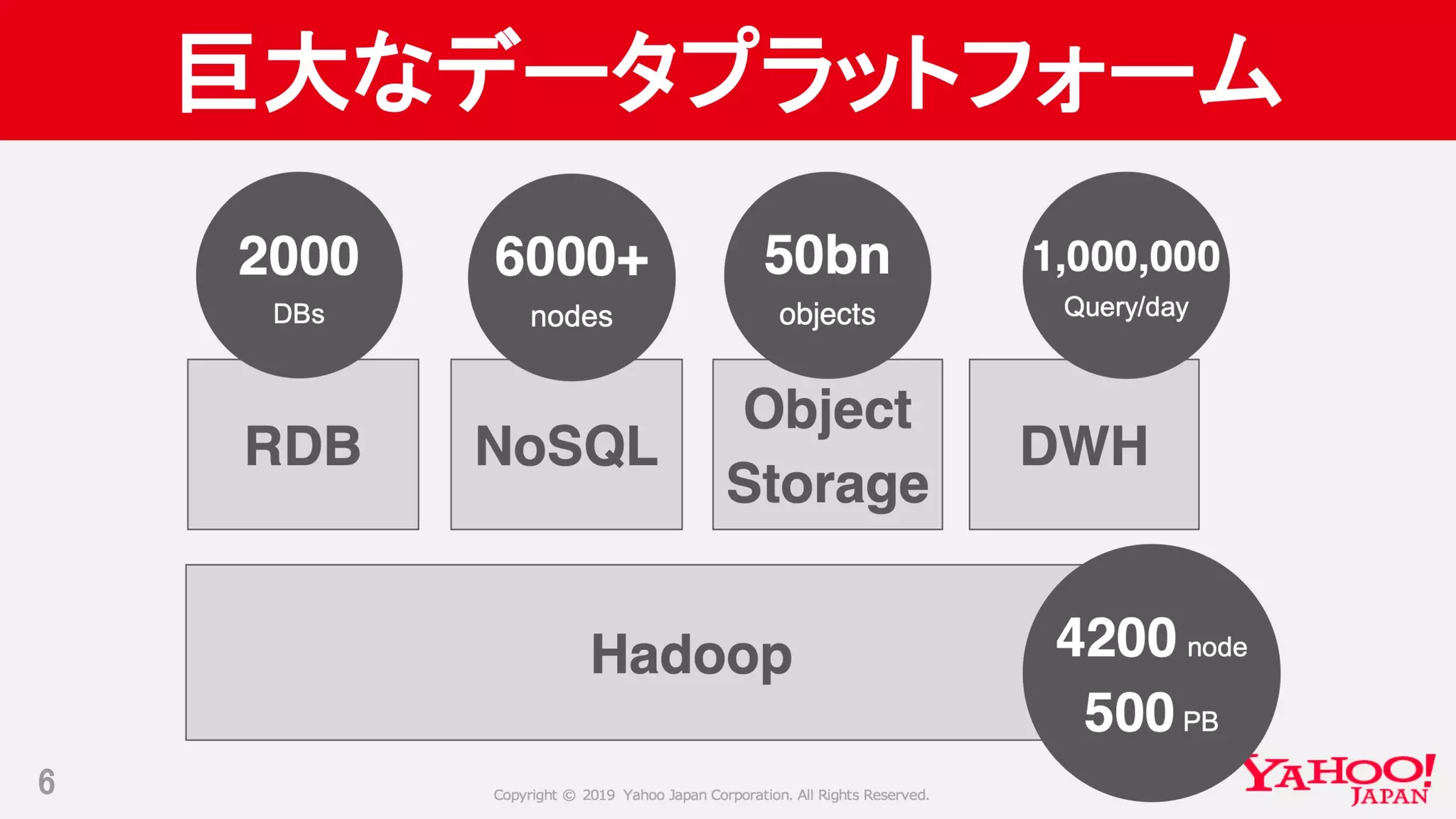 巨大なデータプラットフォーム

2000
DBs

6000+
nodes

50bn
objects

1,000,000
Query/day

RDB

NoSQL

Object Storage

DWH

Hadoop

4200 node
500 PB

6

Copyright © 2019 Yahoo Japan Corporation. All Rights Reserved.

YAHOO! JAPAN